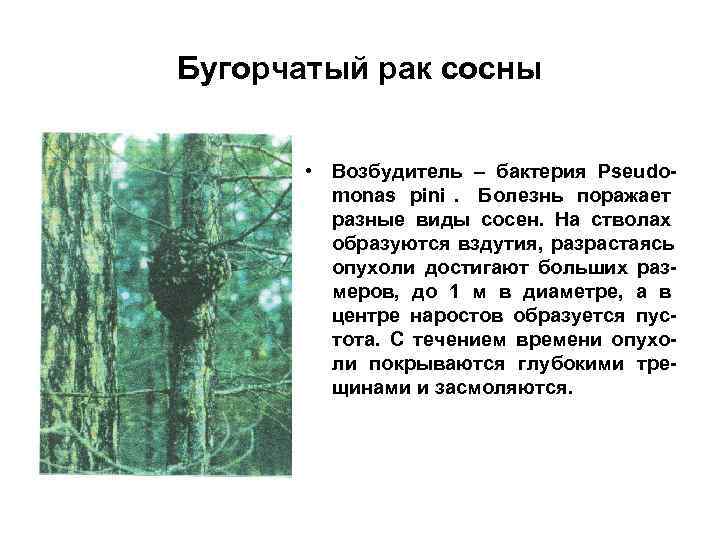 Бугорчатый рак сосны

• Возбудитель – бактерия Pseudomonas pini . Болезнь поражает разные виды сосен. На стволах образуются вздутия, разрастаясь опухоли достигают больших размеров, до 1 м в диаметре, а в центре наростов образуется пустота. С течением времени опухоли покрываются глубокими трещинами и засмоляются.